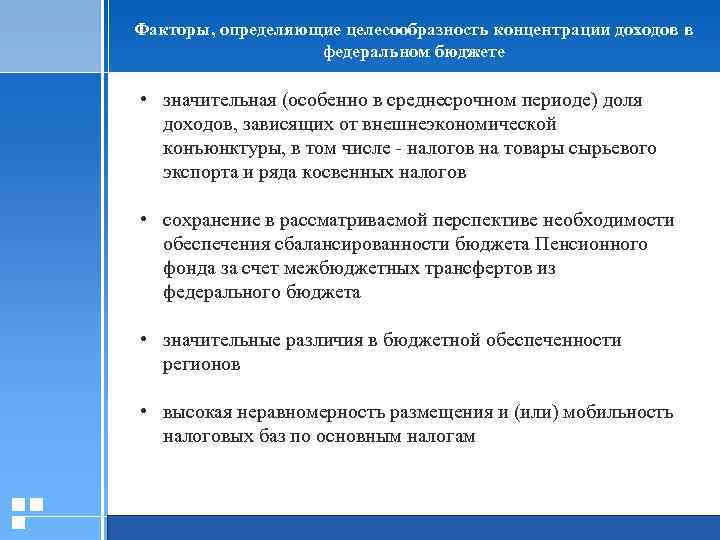 Факторы, определяющие целесообразность концентрации доходов в федеральном бюджете

• значительная (особенно в среднесрочном периоде) доля доходов, зависящих от внешнеэкономической конъюнктуры, в том числе - налогов на товары сырьевого экспорта и ряда косвенных налогов

• сохранение в рассматриваемой перспективе необходимости обеспечения сбалансированности бюджета Пенсионного фонда за счет межбюджетных трансфертов из федерального бюджета

• значительные различия в бюджетной обеспеченности регионов

• высокая неравномерность размещения и (или) мобильность налоговых баз по основным налогам